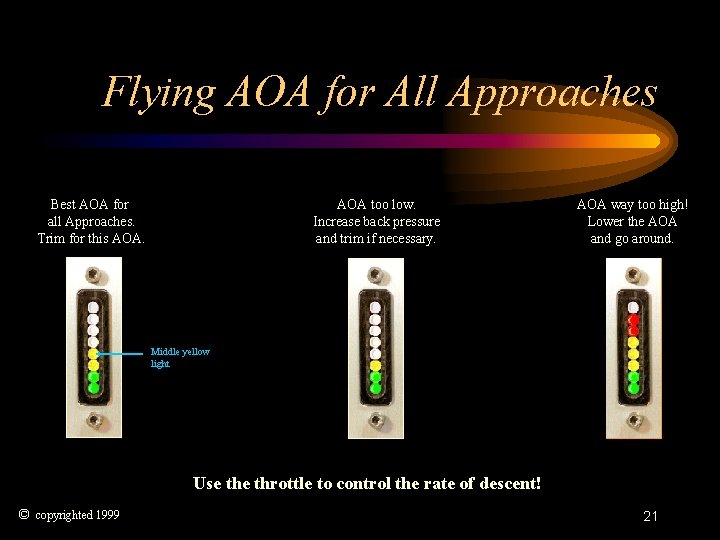 Flying AOA for All Approaches

Best AOA for all Approaches. Trim for this AOA.

Middle yellow light

AOA too low. Increase back pressure and trim if necessary.

AOA way too high! Lower the AOA and go around.

Use the throttle to control the rate of descent!

© copyrighted 1999

21